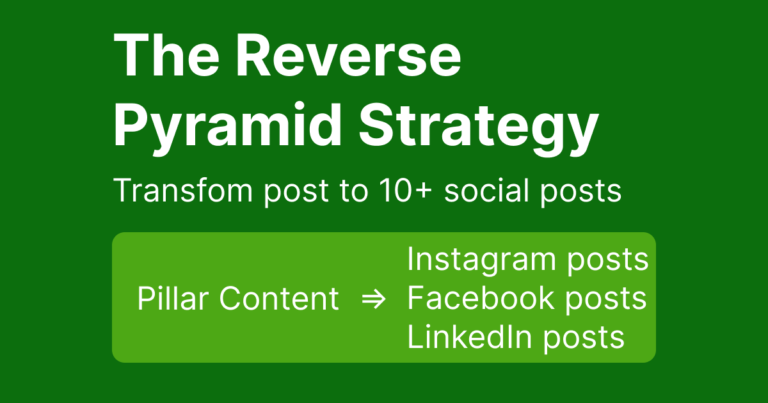 The Reverse Pyramid Strategy

Transfom post to 10+ social posts

Pillar Content ⇒ Instagram posts
Facebook posts
LinkedIn posts